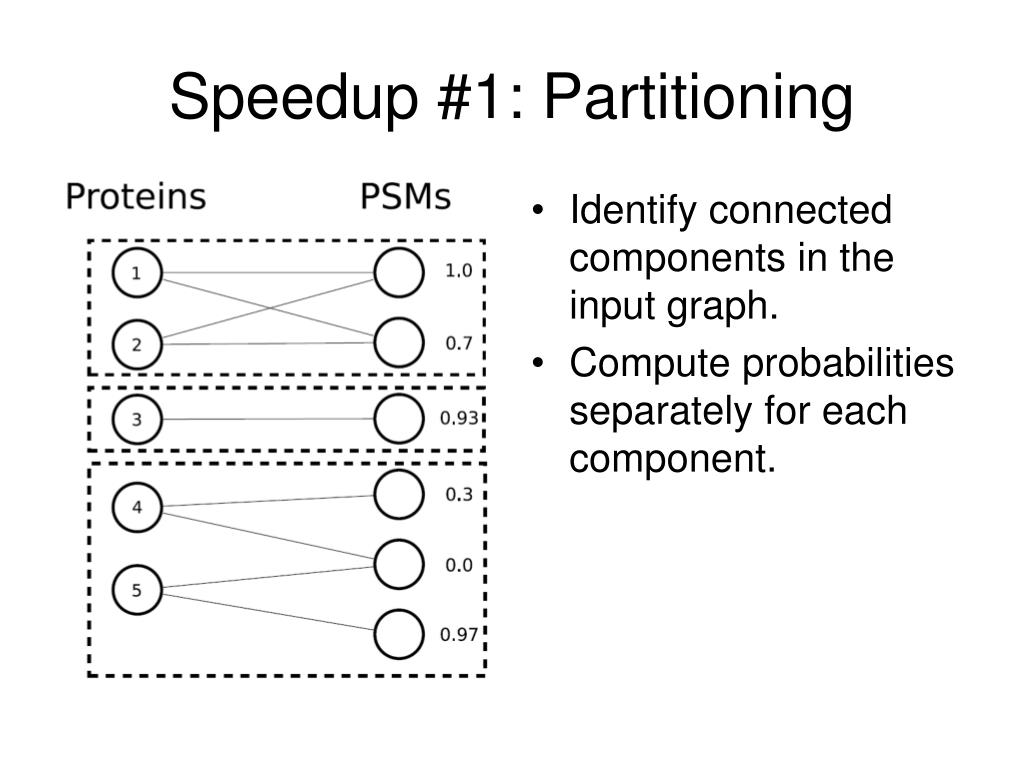 Speedup #1: Partitioning

Proteins

PSMs

1

1.0

2

0.7

3

0.93

4

0.3

0.0

5

0.97

• Identify connected components in the input graph.

• Compute probabilities separately for each component.